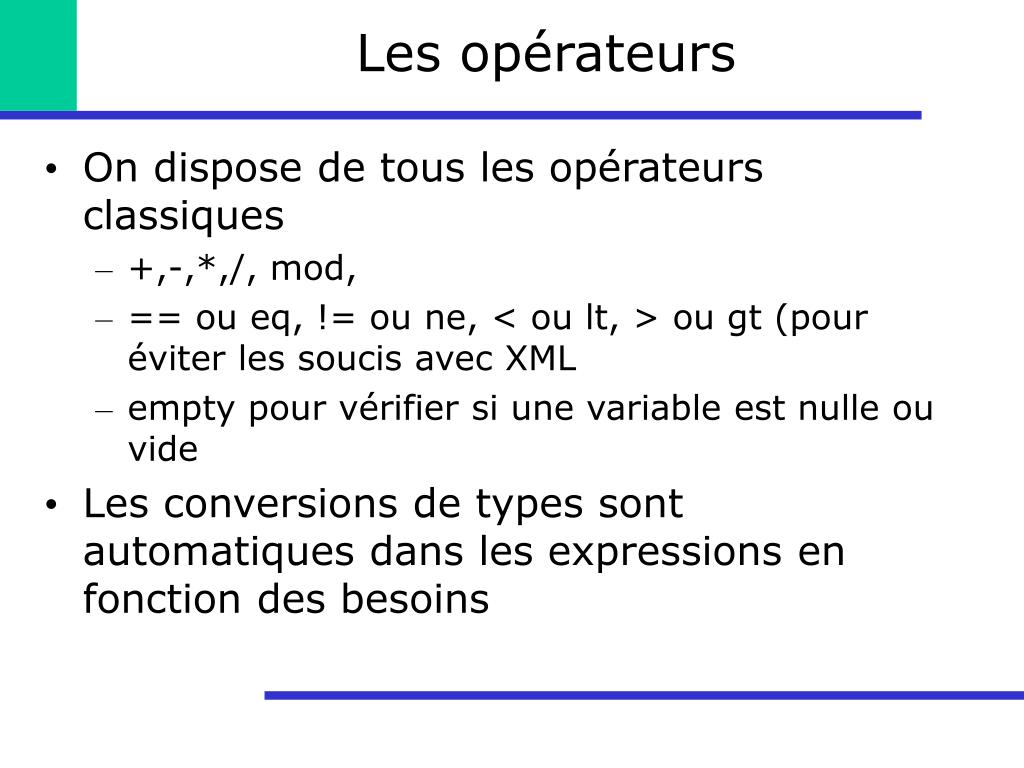 Les opérateurs

• On dispose de tous les opérateurs classiques
  – +,-,*,/, mod,
  – == ou eq, != ou ne, < ou lt, > ou gt (pour éviter les soucis avec XML
  – empty pour vérifier si une variable est nulle ou vide
• Les conversions de types sont automatiques dans les expressions en fonction des besoins